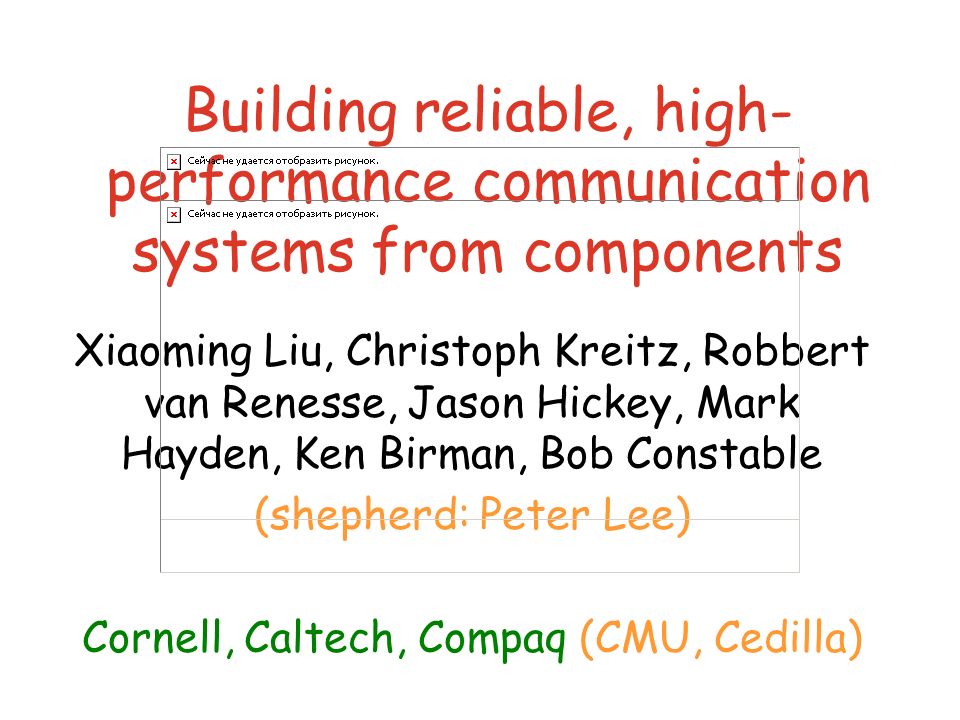 Building reliable, high-performance communication systems from components

Сейчас не удается отобразить рисунок.

Сейчас не удается отобразить рисунок.

Xiaoming Liu, Christoph Kreitz, Robbert van Renesse, Jason Hickey, Mark Hayden, Ken Birman, Bob Constable

(shepherd: Peter Lee)

Cornell, Caltech, Compaq (CMU, Cedilla)